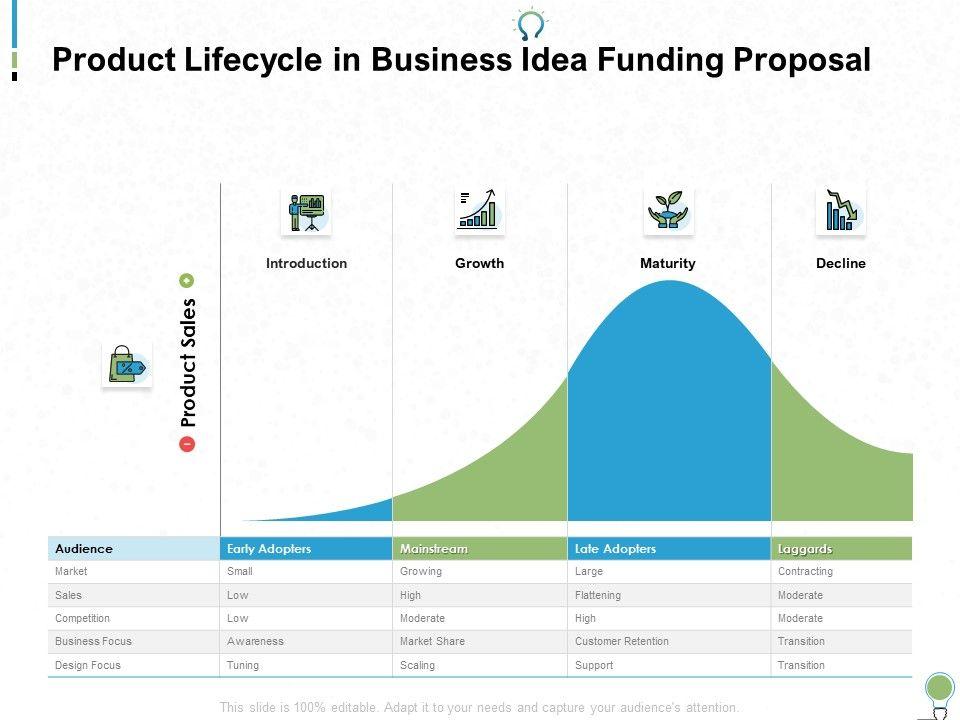 Product Lifecycle in Business Idea Funding Proposal

Introduction

Growth

Maturity

Decline

Product Sales

| Audience | Early Adopters | Mainstream | Late Adopters | Laggards |
|---|---|---|---|---|
| Market | Small | Growing | Large | Contracting |
| Sales | Low | High | Flattening | Moderate |
| Competition | Low | Moderate | High | Moderate |
| Business Focus | Awareness | Market Share | Customer Retention | Transition |
| Design Focus | Tuning | Scaling | Support | Transition |

This slide is 100% editable. Adapt it to your needs and capture your audience's attention.